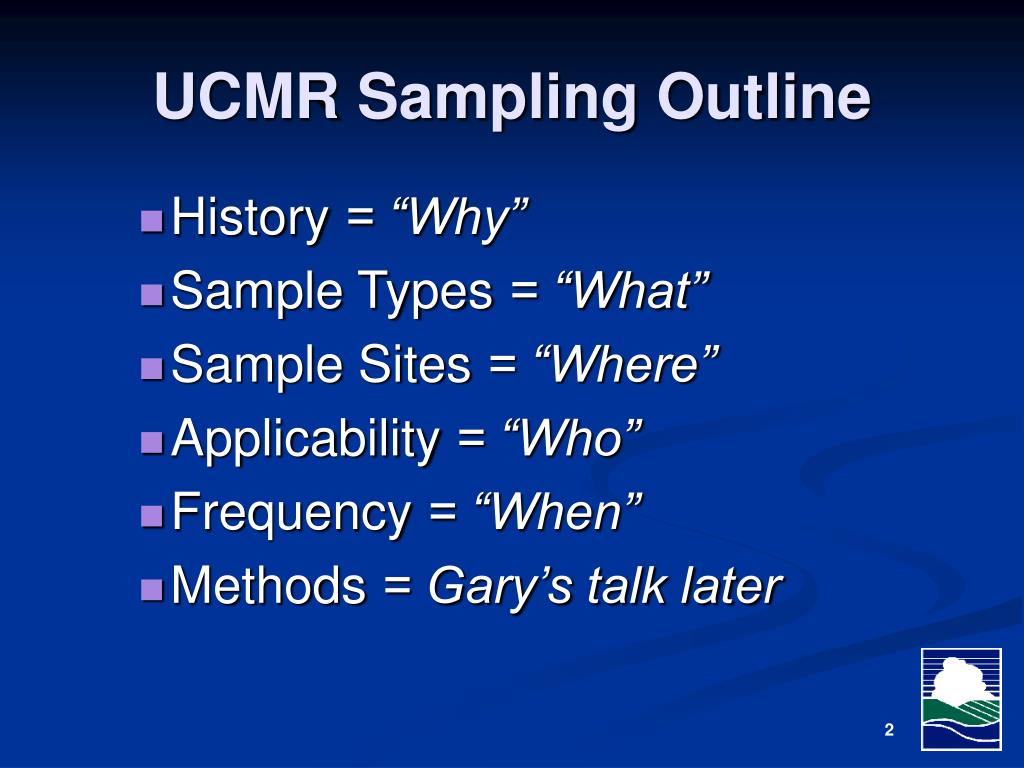 UCMR Sampling Outline

History = “Why”
Sample Types = “What”
Sample Sites = “Where”
Applicability = “Who”
Frequency = “When”
Methods = Gary’s talk later

2